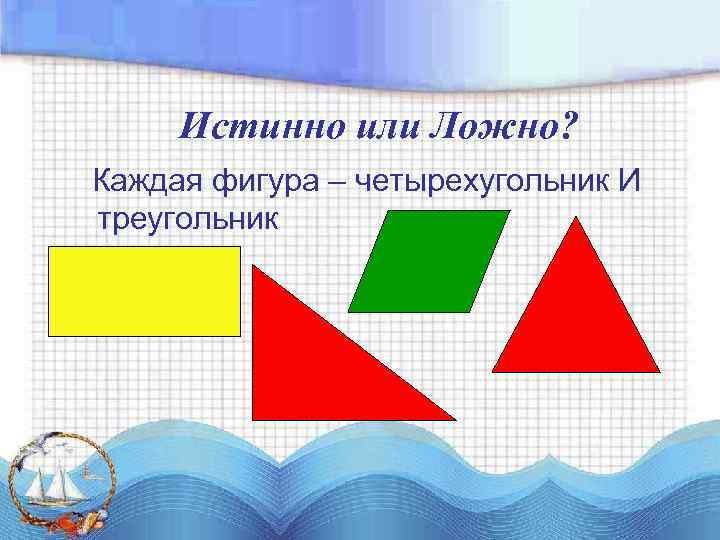 Истинно или Ложно?

Каждая фигура – четырехугольник И треугольник